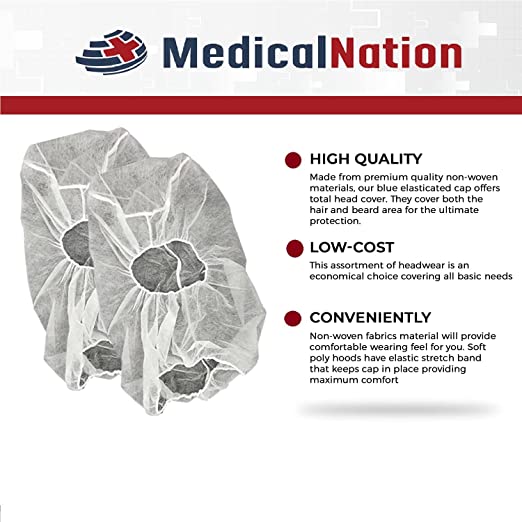 MedicalNation

HIGH QUALITY

Made from premium quality non-woven materials, our blue elasticated cap offers total head cover. They cover both the hair and beard area for the ultimate protection.

LOW-COST

This assortment of headwear is an economical choice covering all basic needs

CONVENIENTLY

Non-woven fabrics material will provide comfortable wearing feel for you. Soft poly hoods have elastic stretch band that keeps cap in place providing maximum comfort